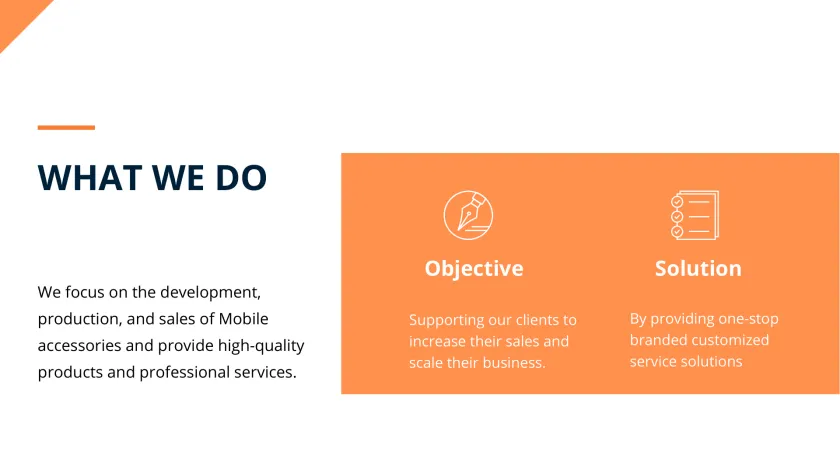 WHAT WE DO

We focus on the development, production, and sales of Mobile accessories and provide high-quality products and professional services.

Objective

Supporting our clients to increase their sales and scale their business.

Solution

By providing one-stop branded customized service solutions